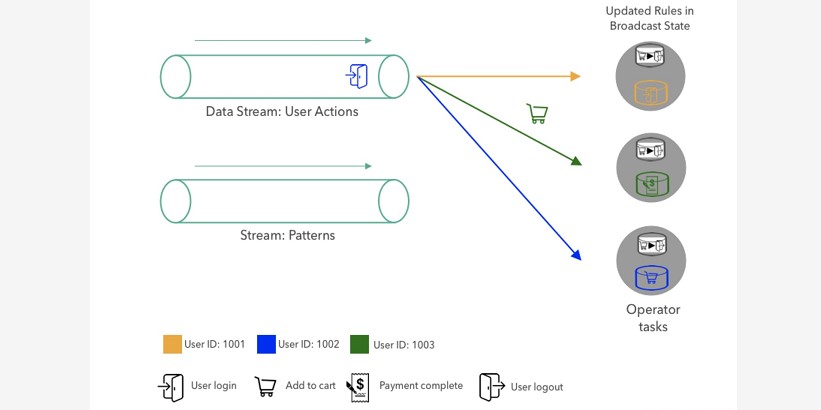 Updated Rules in Broadcast State

Data Stream: User Actions

Stream: Patterns

Operator tasks

User ID: 1001 User ID: 1002 User ID: 1003

User login Add to cart Payment complete User logout